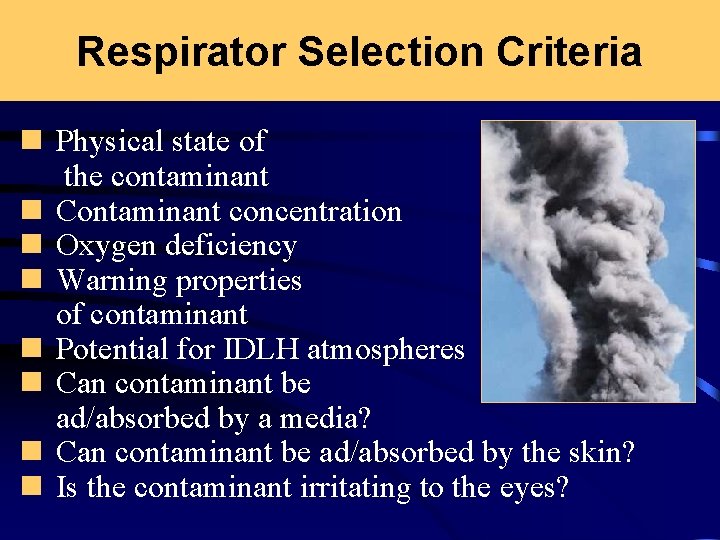 Respirator Selection Criteria

- Physical state of the contaminant
- Contaminant concentration
- Oxygen deficiency
- Warning properties of contaminant
- Potential for IDLH atmospheres
- Can contaminant be ad/absorbed by a media?
- Can contaminant be ad/absorbed by the skin?
- Is the contaminant irritating to the eyes?